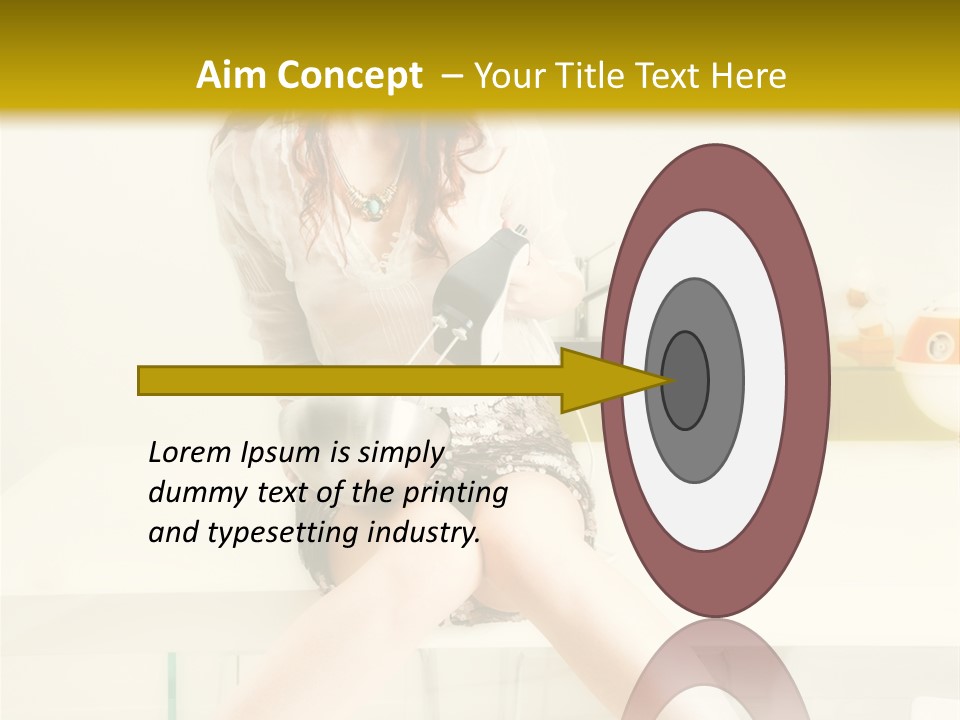 Aim Concept – Your Title Text Here

Lorem Ipsum is simply dummy text of the printing and typesetting industry.